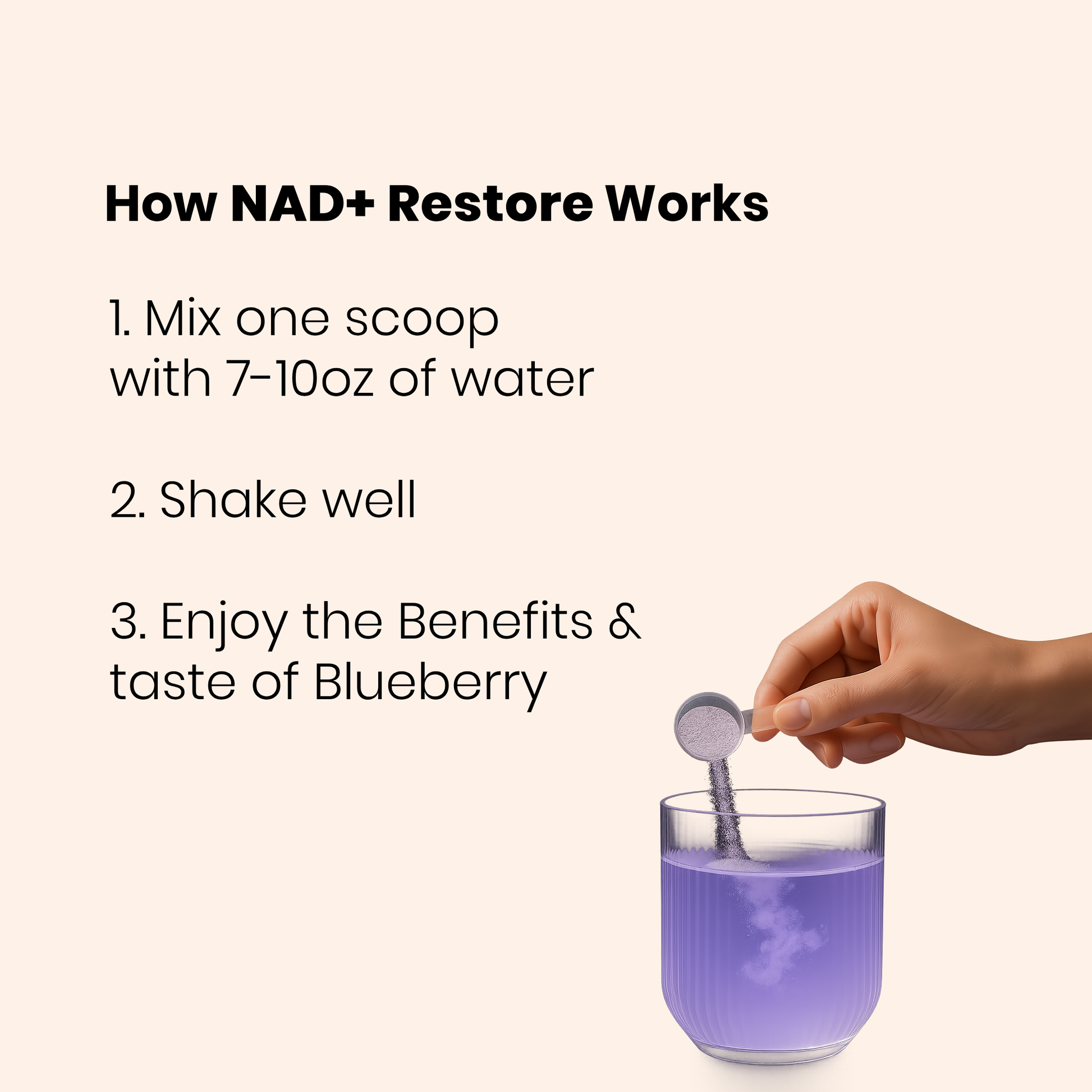 How NAD+ Restore Works

1. Mix one scoop with 7-10oz of water

2. Shake well

3. Enjoy the Benefits & taste of Blueberry